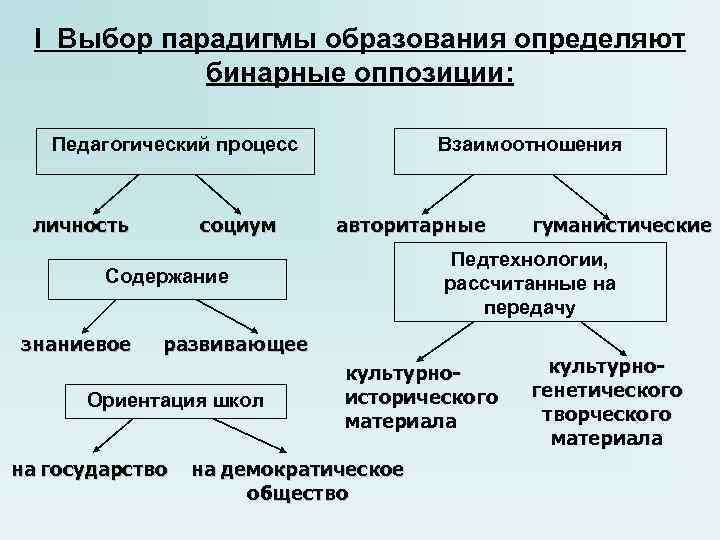 I Выбор парадигмы образования определяют бинарные оппозиции:

Педагогический процесс

личность

социум

Содержание

знаниевое

развивающее

Ориентация школ

на государство

на демократическое общество

Взаимоотношения

авторитарные

гуманистические

Педтехнологии, рассчитанные на передачу

культурно-исторического материала

культурно-генетического творческого материала